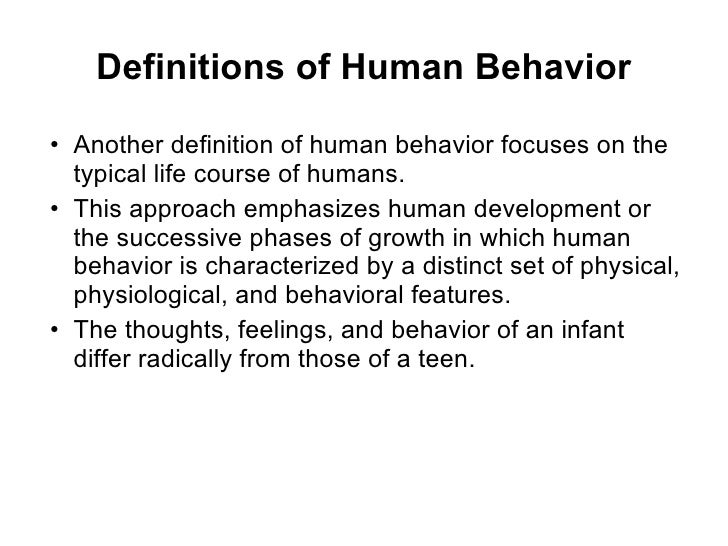 Definitions of Human Behavior

• Another definition of human behavior focuses on the typical life course of humans.
• This approach emphasizes human development or the successive phases of growth in which human behavior is characterized by a distinct set of physical, physiological, and behavioral features.
• The thoughts, feelings, and behavior of an infant differ radically from those of a teen.